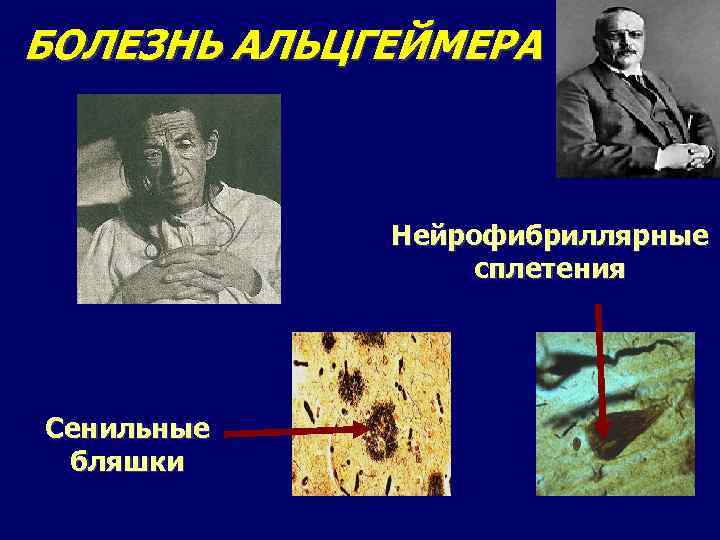 БОЛЕЗНЬ АЛЬЦГЕЙМЕРА

Нейрофибриллярные сплетения

Сенильные бляшки